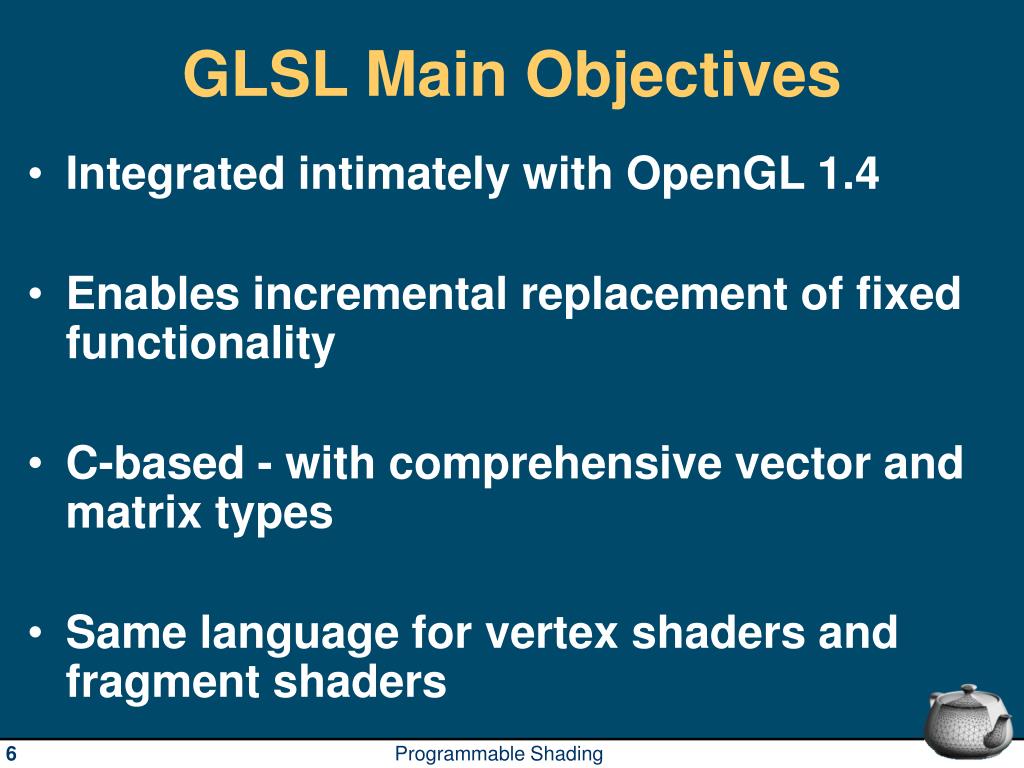 GLSL Main Objectives

• Integrated intimately with OpenGL 1.4

• Enables incremental replacement of fixed functionality

• C-based - with comprehensive vector and matrix types

• Same language for vertex shaders and fragment shaders

6

Programmable Shading